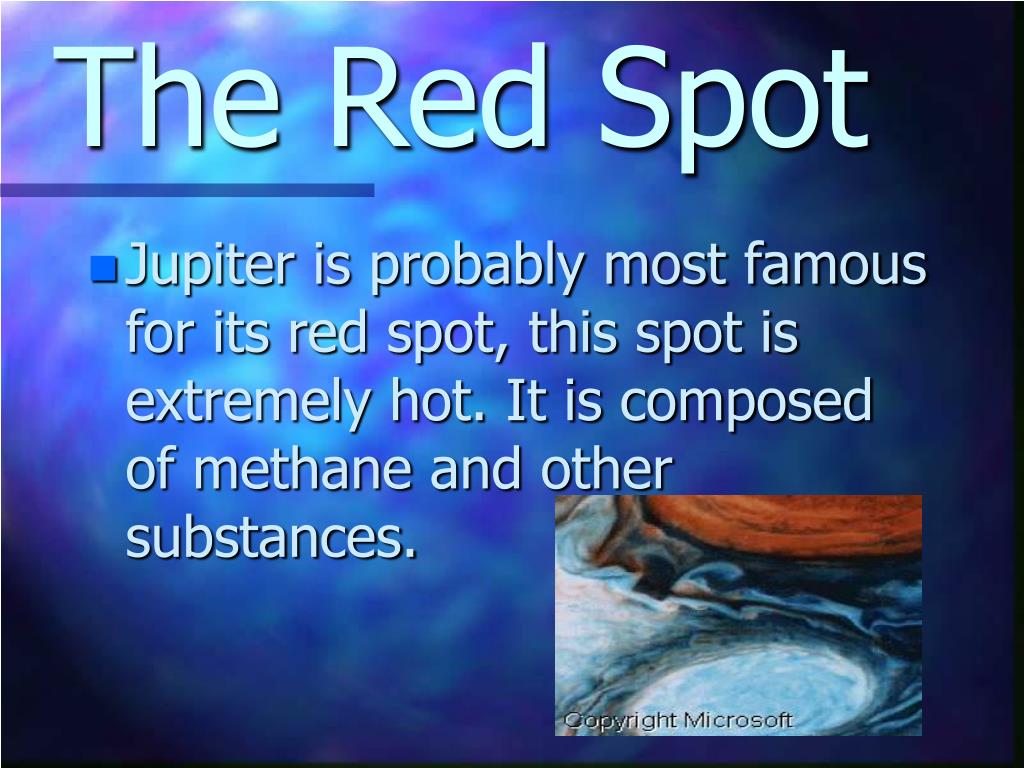 The Red Spot

Jupiter is probably most famous for its red spot, this spot is extremely hot. It is composed of methane and other substances.

Copyright Microsoft